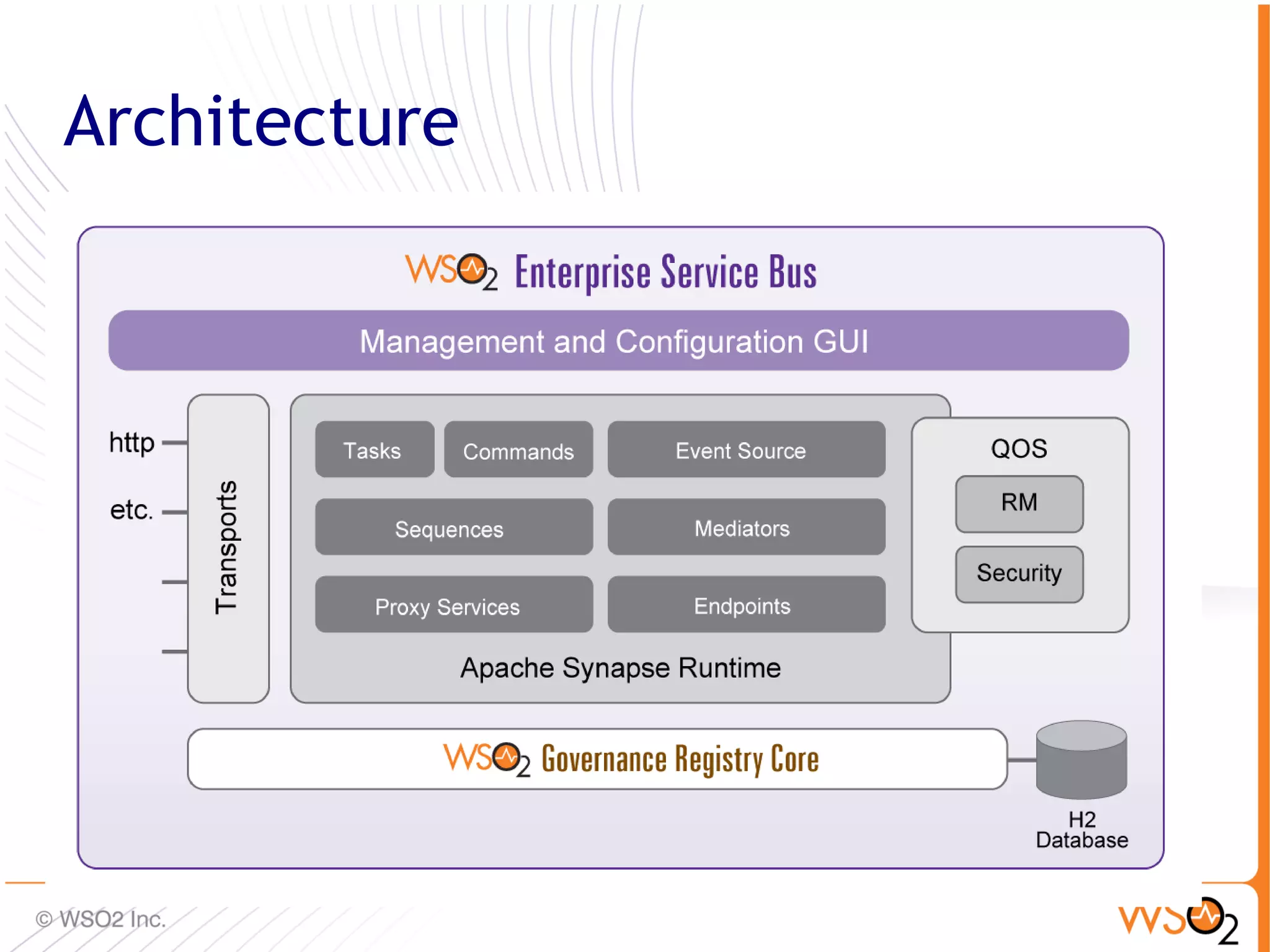 Architecture

WSO2 Enterprise Service Bus

Management and Configuration GUI

http

etc.

Transports

Tasks

Commands

Event Source

Sequences

Mediators

Proxy Services

Endpoints

Apache Synapse Runtime

QOS

RM

Security

WSO2 Governance Registry Core

H2 Database

© WSO2 Inc.

WSO2